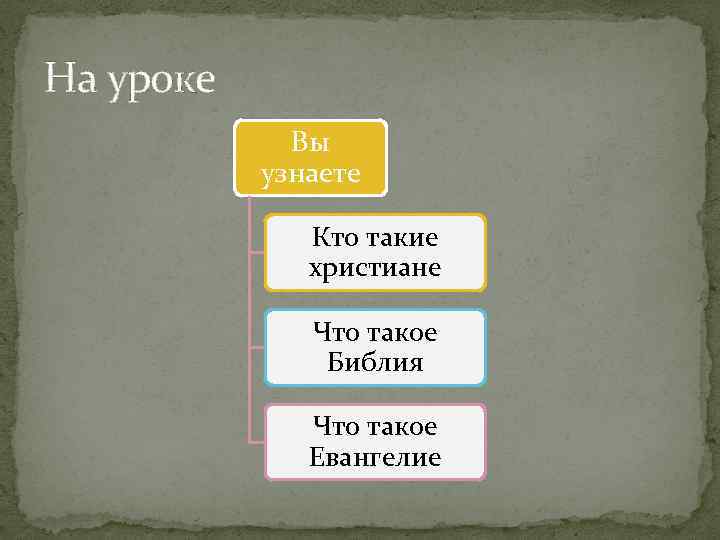 На уроке

Вы узнаете

Кто такие христиане

Что такое Библия

Что такое Евангелие